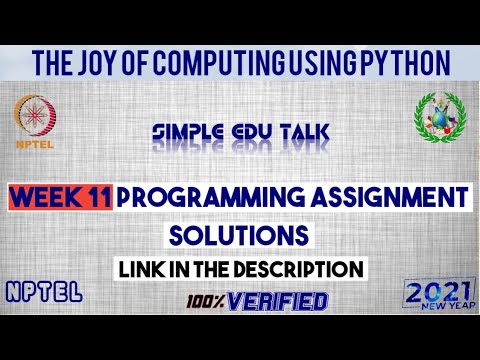 THE JOY OF COMPUTING USING PYTHON

NPTEL

SIMPLE EDU TALK

WEEK 11 PROGRAMMING ASSIGNMENT SOLUTIONS

LINK IN THE DESCRIPTION

NPTEL

100% VERIFIED

2021 NEW YEAR